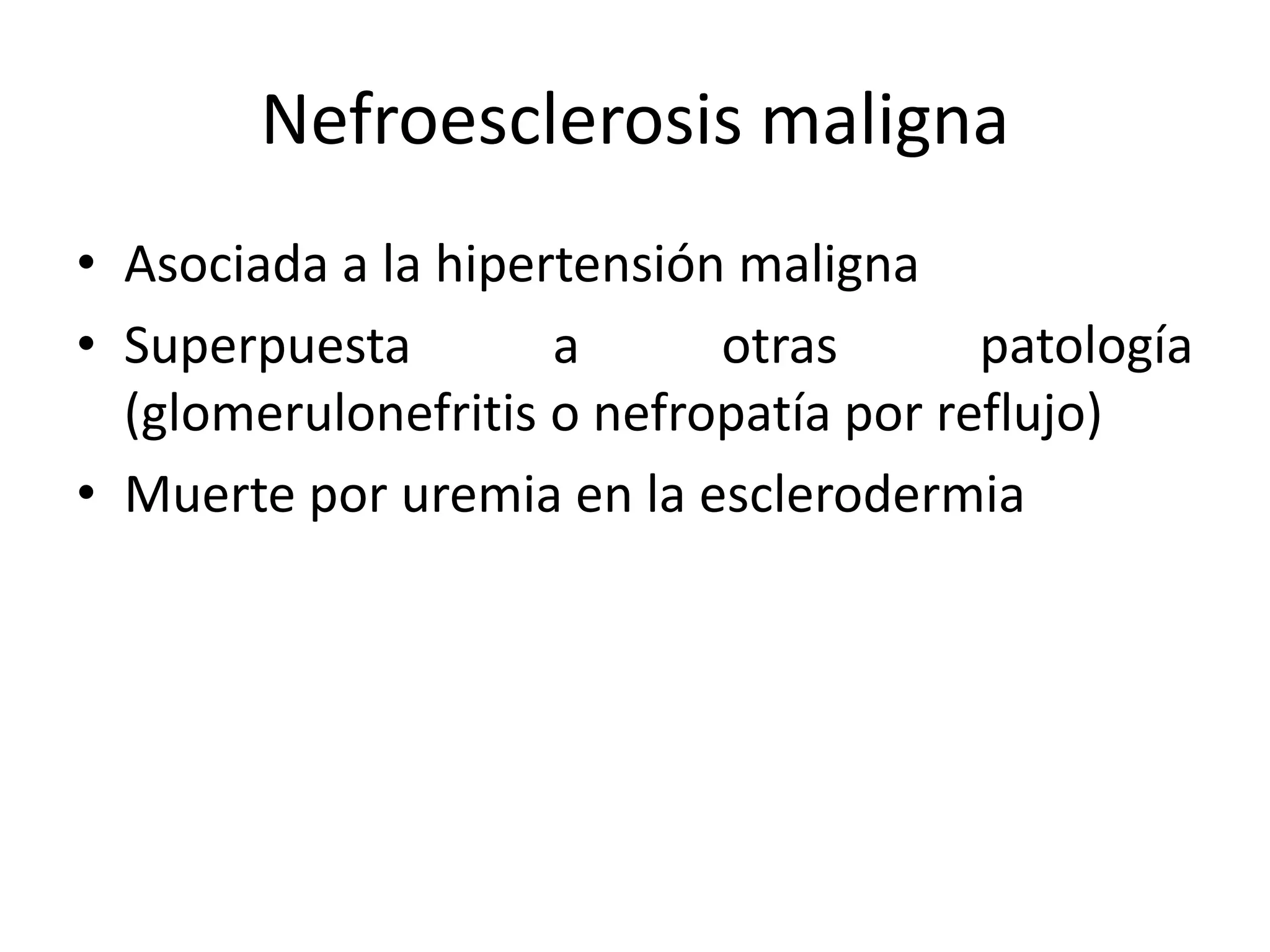 Nefroesclerosis maligna

• Asociada a la hipertensión maligna
• Superpuesta a otras patología (glomerulonefritis o nefropatía por reflujo)
• Muerte por uremia en la esclerodermia